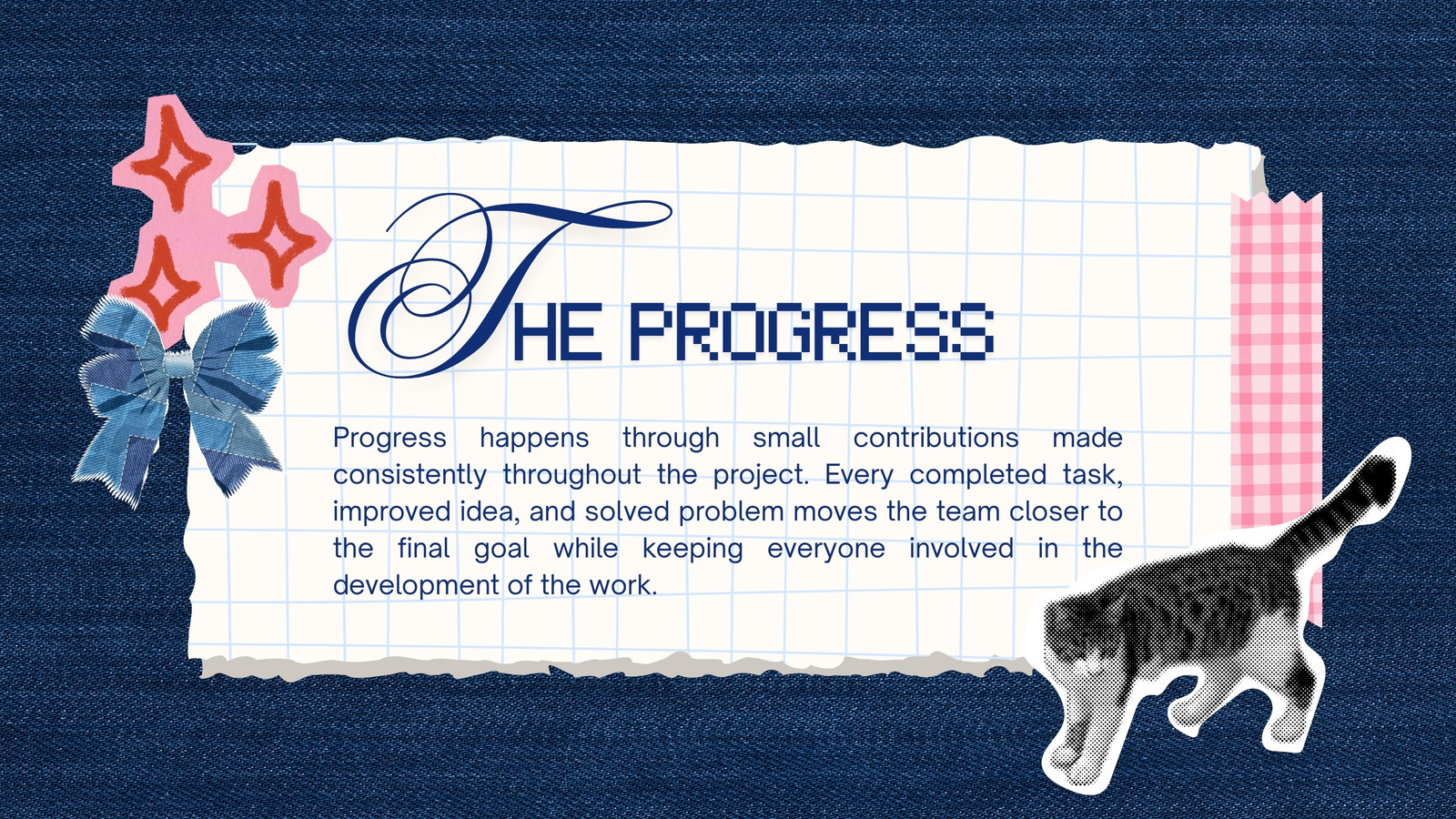 THE PROGRESS

Progress happens through small contributions made consistently throughout the project. Every completed task, improved idea, and solved problem moves the team closer to the final goal while keeping everyone involved in the development of the work.